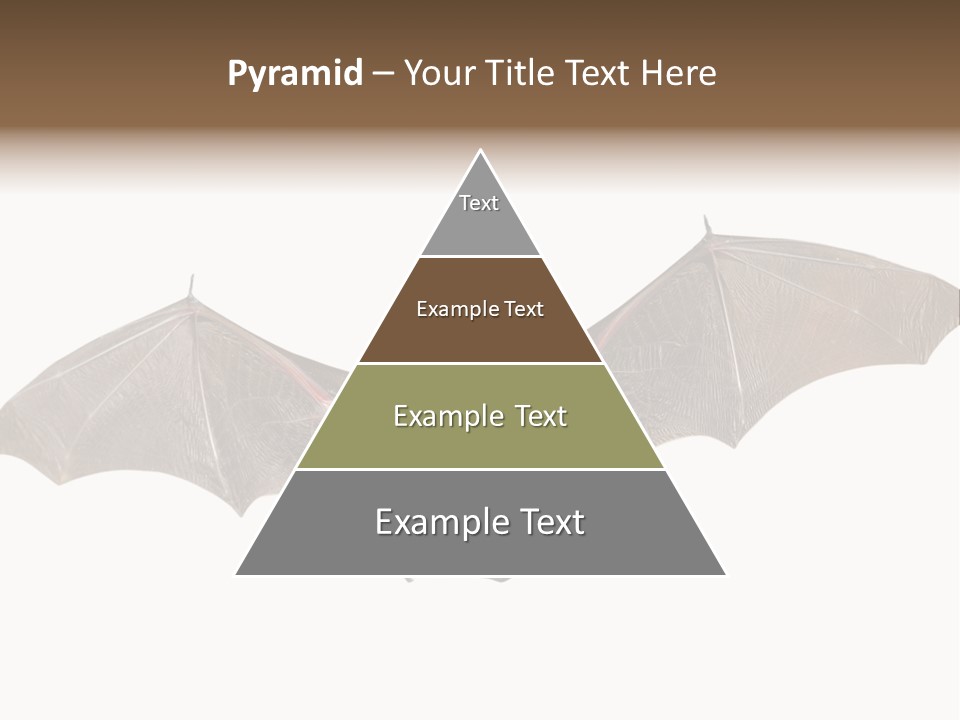 Pyramid – Your Title Text Here

Text

Example Text

Example Text

Example Text